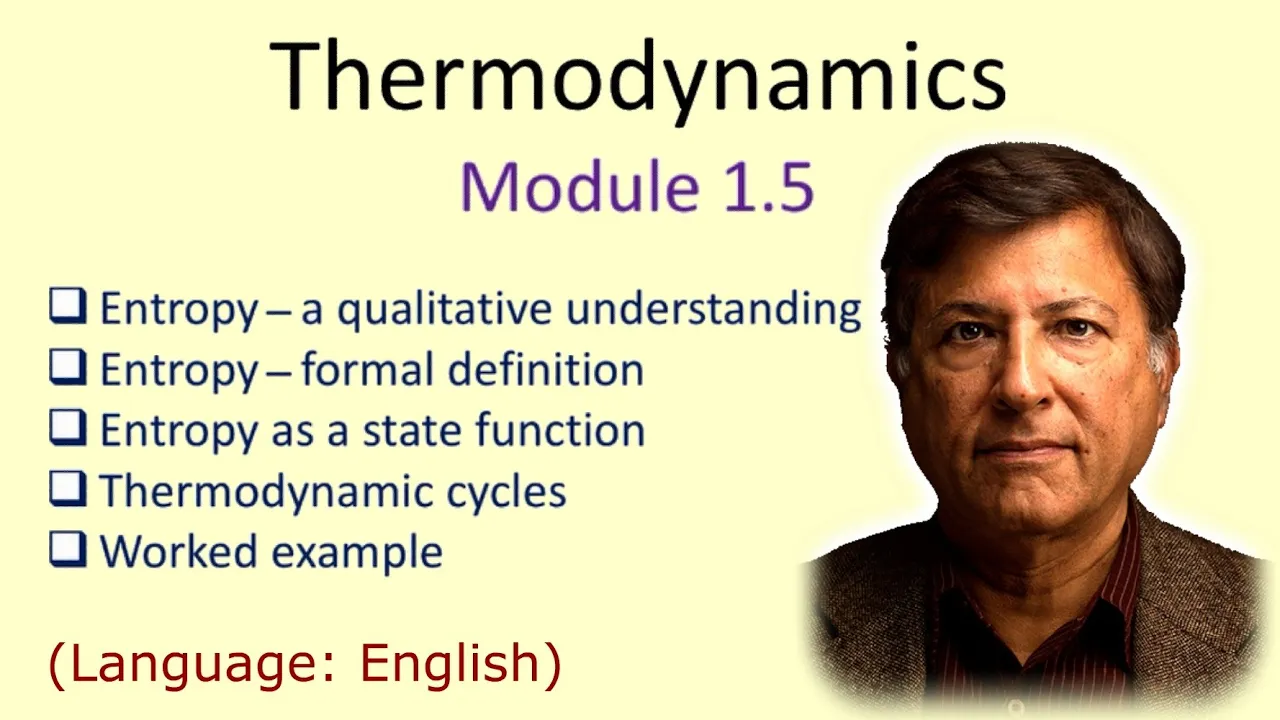 Thermodynamics

Module 1.5

❑ Entropy – a qualitative understanding
❑ Entropy – formal definition
❑ Entropy as a state function
❑ Thermodynamic cycles
❑ Worked example

(Language: English)